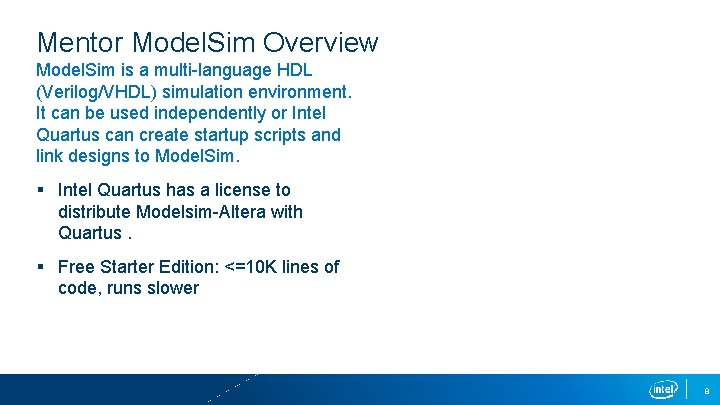 Mentor ModelSim Overview

ModelSim is a multi-language HDL (Verilog/VHDL) simulation environment. It can be used independently or Intel Quartus can create startup scripts and link designs to ModelSim.

▪ Intel Quartus has a license to distribute Modelsim-Altera with Quartus .

▪ Free Starter Edition: <=10K lines of code, runs slower

intel

8